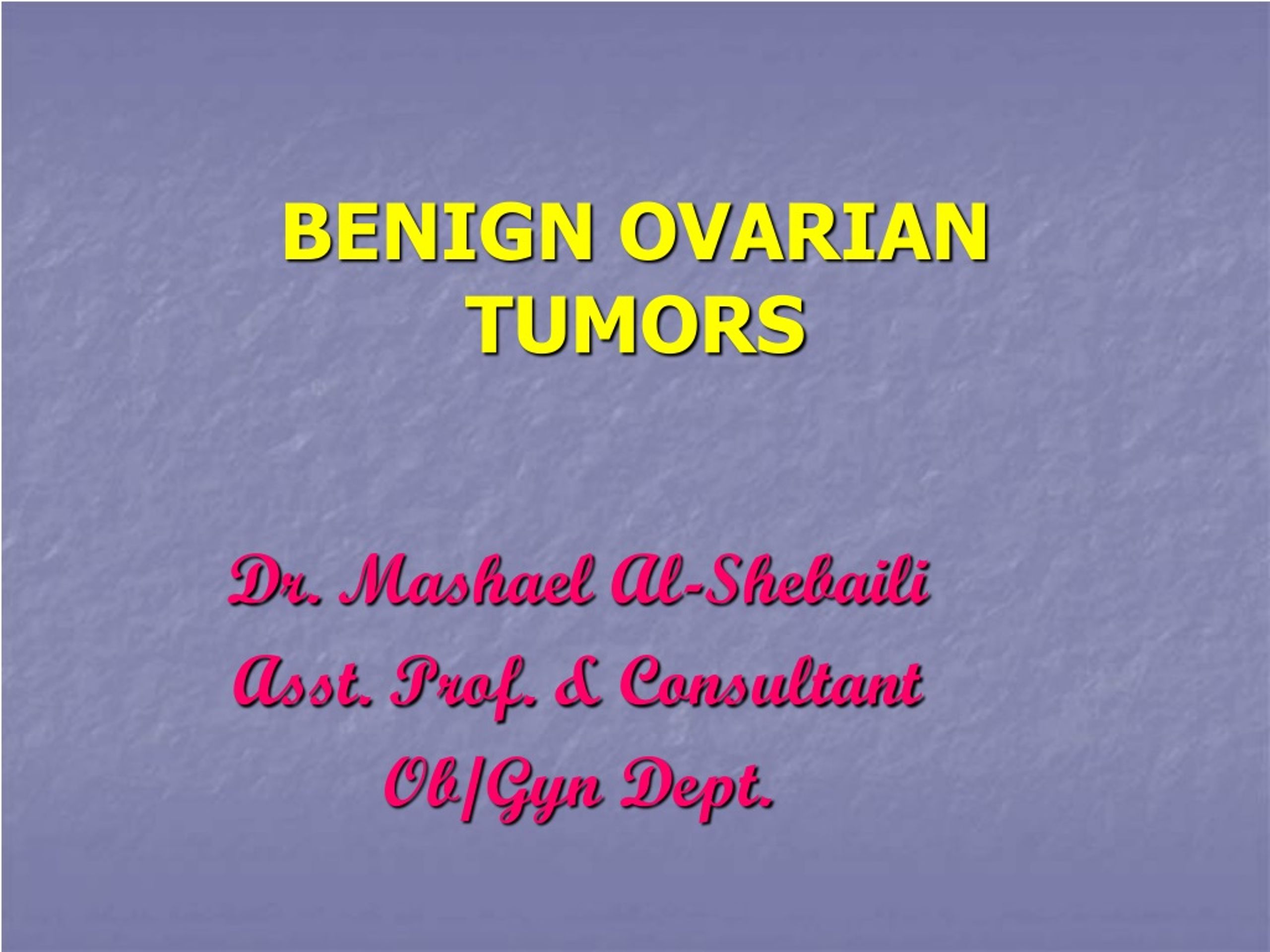 BENIGN OVARIAN TUMORS

Dr. Mashael Al-Shebaili
Asst. Prof. & Consultant
Ob/Gyn Dept.